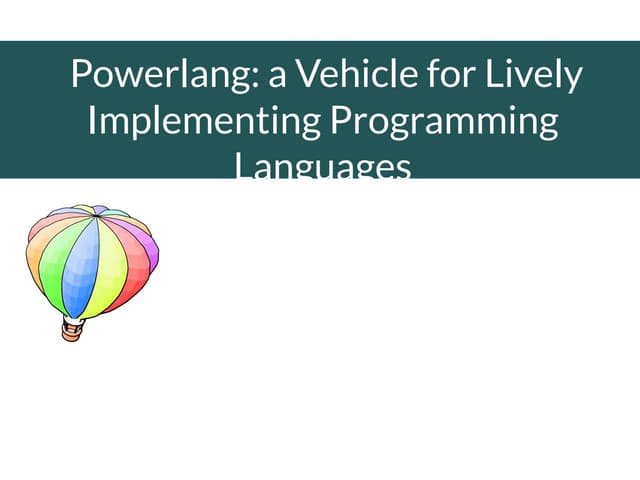 Powerlang: a Vehicle for Lively Implementing Programming Languages